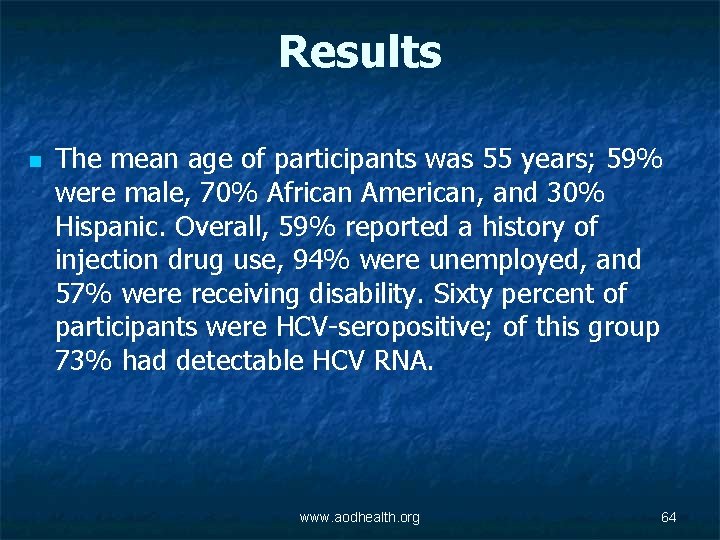 Results

The mean age of participants was 55 years; 59% were male, 70% African American, and 30% Hispanic. Overall, 59% reported a history of injection drug use, 94% were unemployed, and 57% were receiving disability. Sixty percent of participants were HCV-seropositive; of this group 73% had detectable HCV RNA.

www.aodhealth.org

64